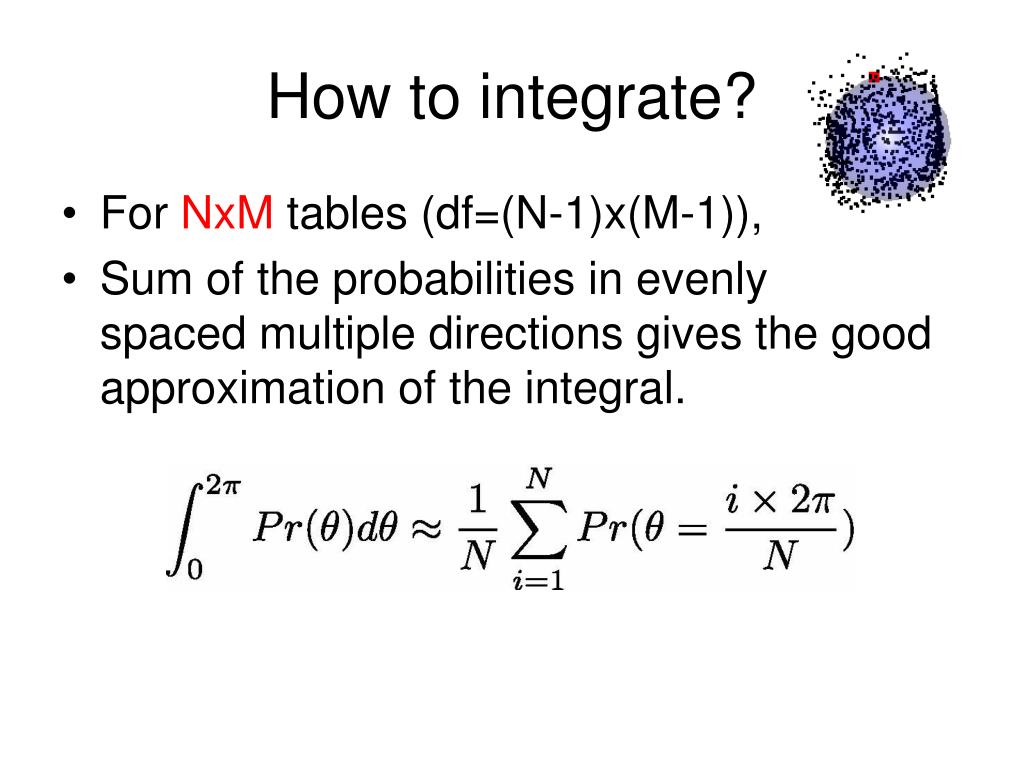 How to integrate?

• For NxM tables (df=(N-1)x(M-1)),
• Sum of the probabilities in evenly spaced multiple directions gives the good approximation of the integral.

$\int_0^{2\pi} Pr(\theta)d\theta \approx \frac{1}{N}\sum_{i=1}^{N} Pr(\theta = \frac{i \times 2\pi}{N})$